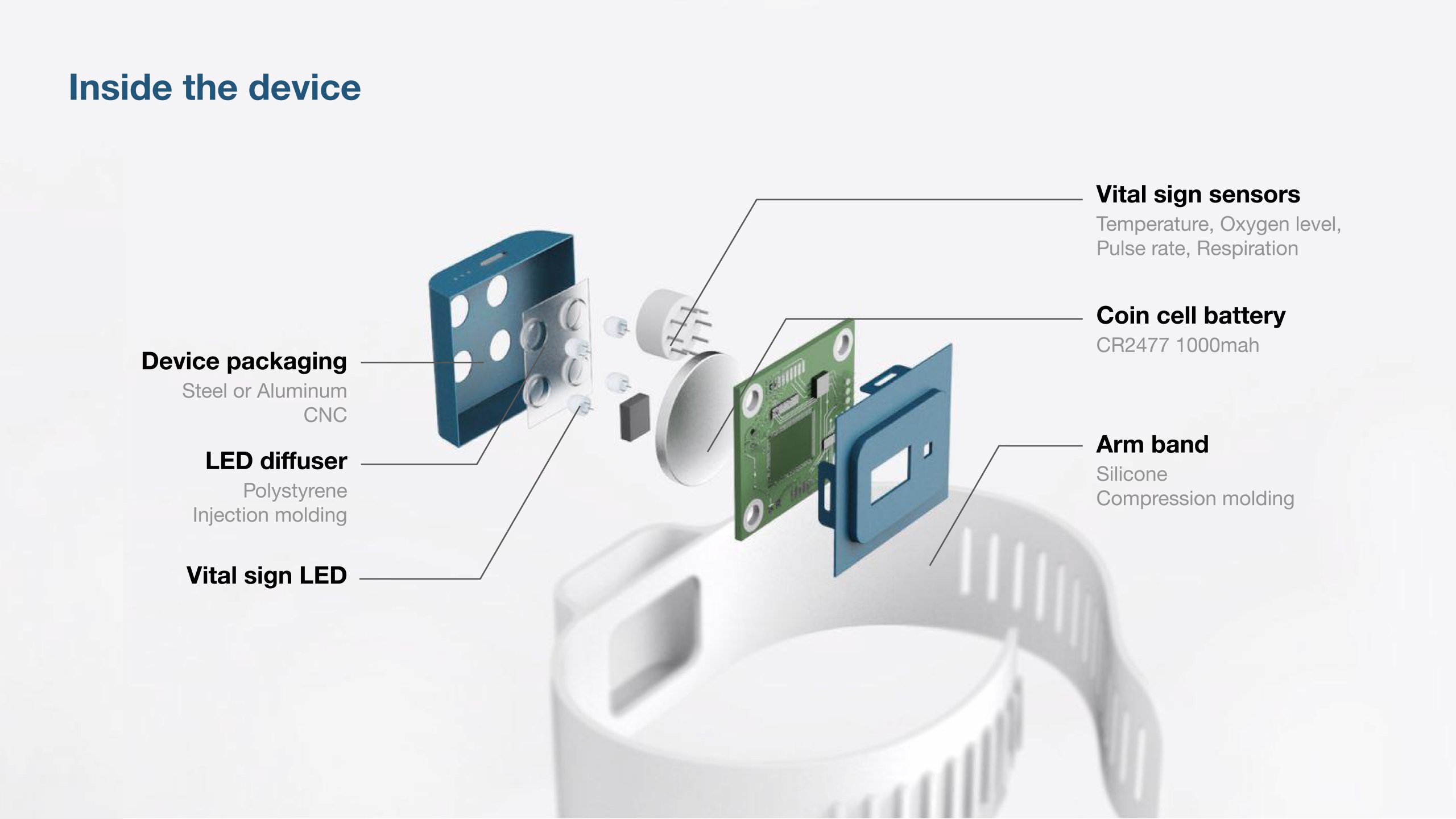 Inside the device

Device packaging
Steel or Aluminum
CNC

LED diffuser
Polystyrene
Injection molding

Vital sign LED

Vital sign sensors
Temperature, Oxygen level, Pulse rate, Respiration

Coin cell battery
CR2477 1000mah

Arm band
Silicone
Compression molding